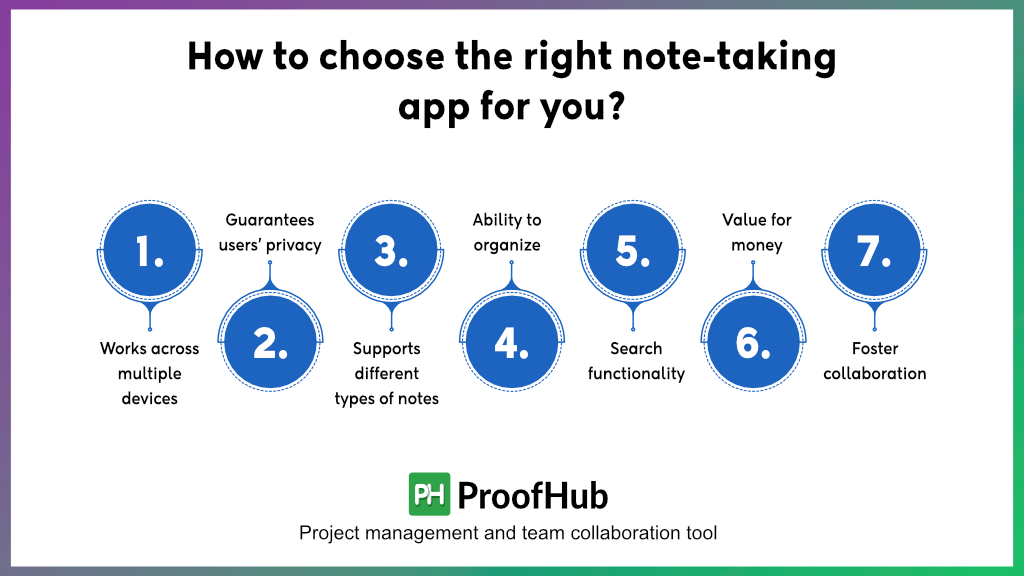 How to choose the right note-taking app for you?

1.
Works across multiple devices

Guarantees users' privacy
2.

3.
Supports different types of notes

Ability to organize
4.

5.
Search functionality

Value for money
6.

7.
Foster collaboration

PH ProofHub
Project management and team collaboration tool